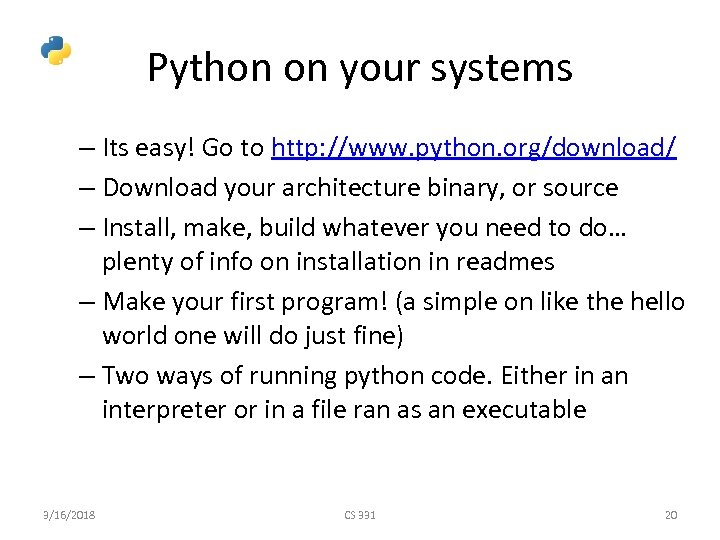 Python on your systems

– Its easy! Go to http://www.python.org/download/

– Download your architecture binary, or source

– Install, make, build whatever you need to do… plenty of info on installation in readmes

– Make your first program! (a simple on like the hello world one will do just fine)

– Two ways of running python code. Either in an interpreter or in a file ran as an executable

3/16/2018 CS 331 20